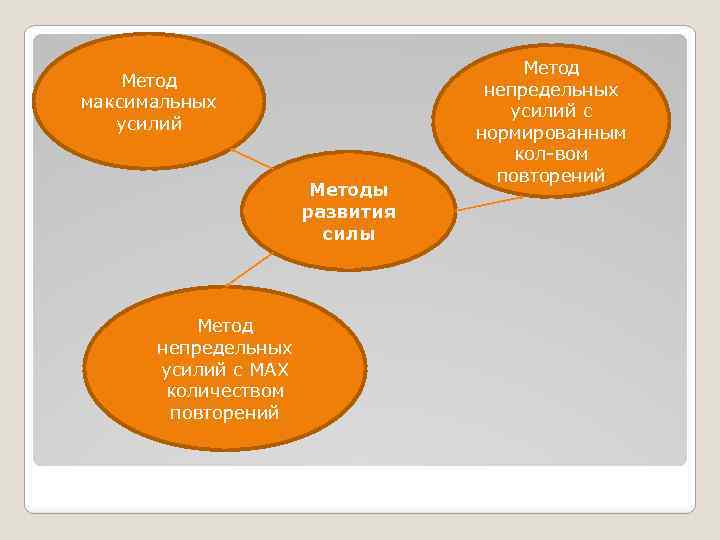 Метод максимальных усилий

Метод непредельных усилий с нормированным кол-вом повторений

Методы развития силы

Метод непредельных усилий с MAX количеством повторений